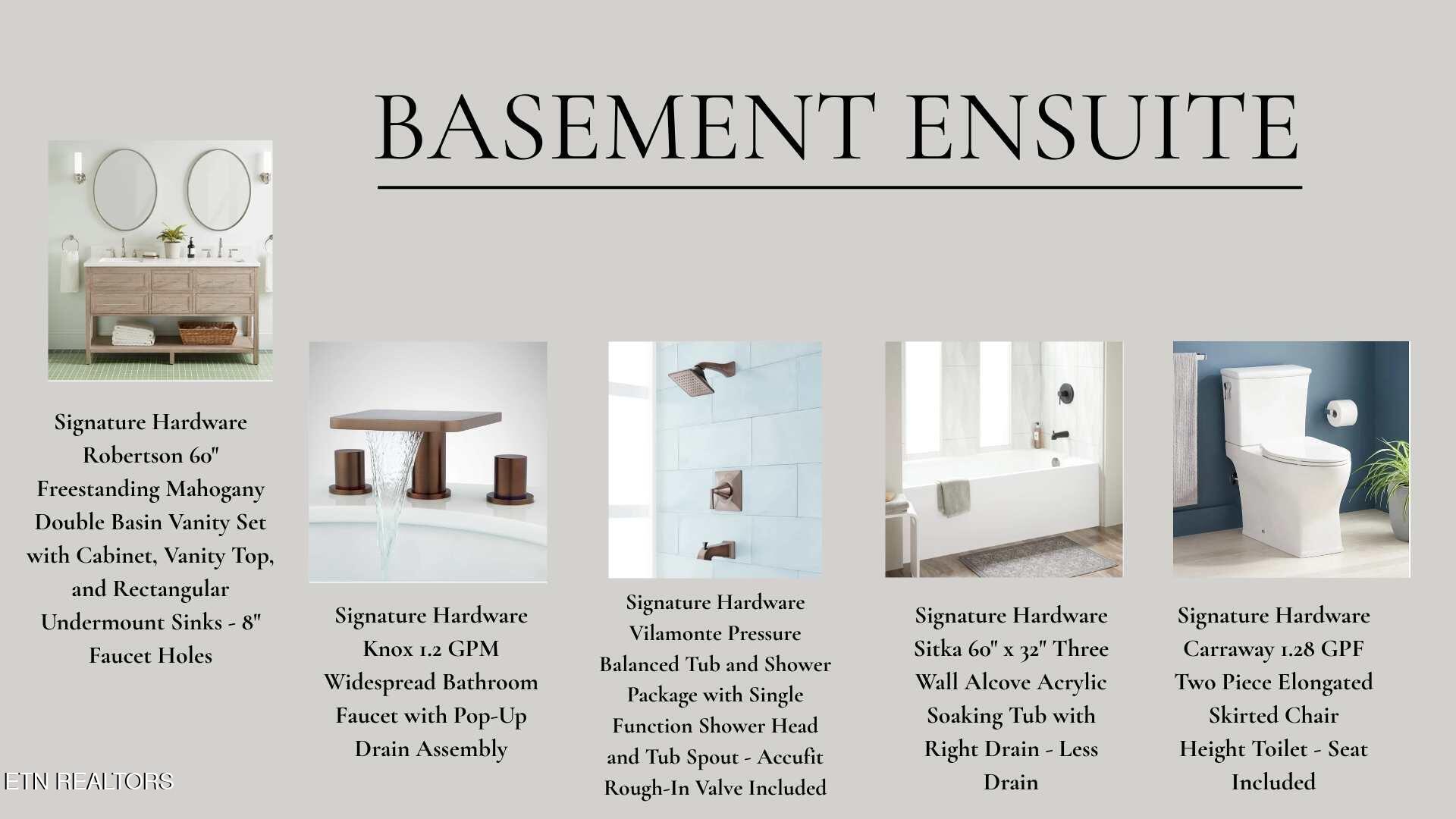 BASEMENT ENSUITE

Signature Hardware Robertson 60" Freestanding Mahogany Double Basin Vanity Set with Cabinet, Vanity Top, and Rectangular Undermount Sinks - 8" Faucet Holes

Signature Hardware Knox 1.2 GPM Widespread Bathroom Faucet with Pop-Up Drain Assembly

Signature Hardware Vilamonte Pressure Balanced Tub and Shower Package with Single Function Shower Head and Tub Spout - Accufit Rough-In Valve Included

Signature Hardware Sitka 60" x 32" Three Wall Alcove Acrylic Soaking Tub with Right Drain - Less Drain

Signature Hardware Carraway 1.28 GPF Two Piece Elongated Skirted Chair Height Toilet - Seat Included

ETN REALTORS